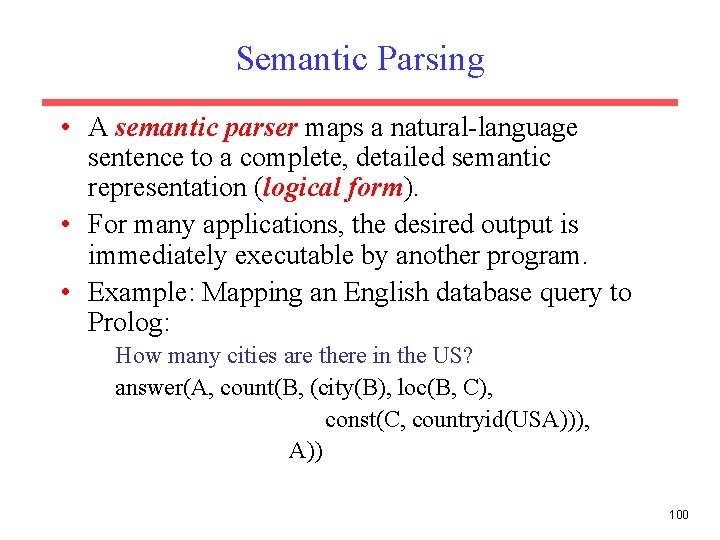 Semantic Parsing

• A semantic parser maps a natural-language sentence to a complete, detailed semantic representation (logical form).

• For many applications, the desired output is immediately executable by another program.

• Example: Mapping an English database query to Prolog:

How many cities are there in the US?

answer(A, count(B, (city(B), loc(B, C),
const(C, countryid(USA))),
A))

100